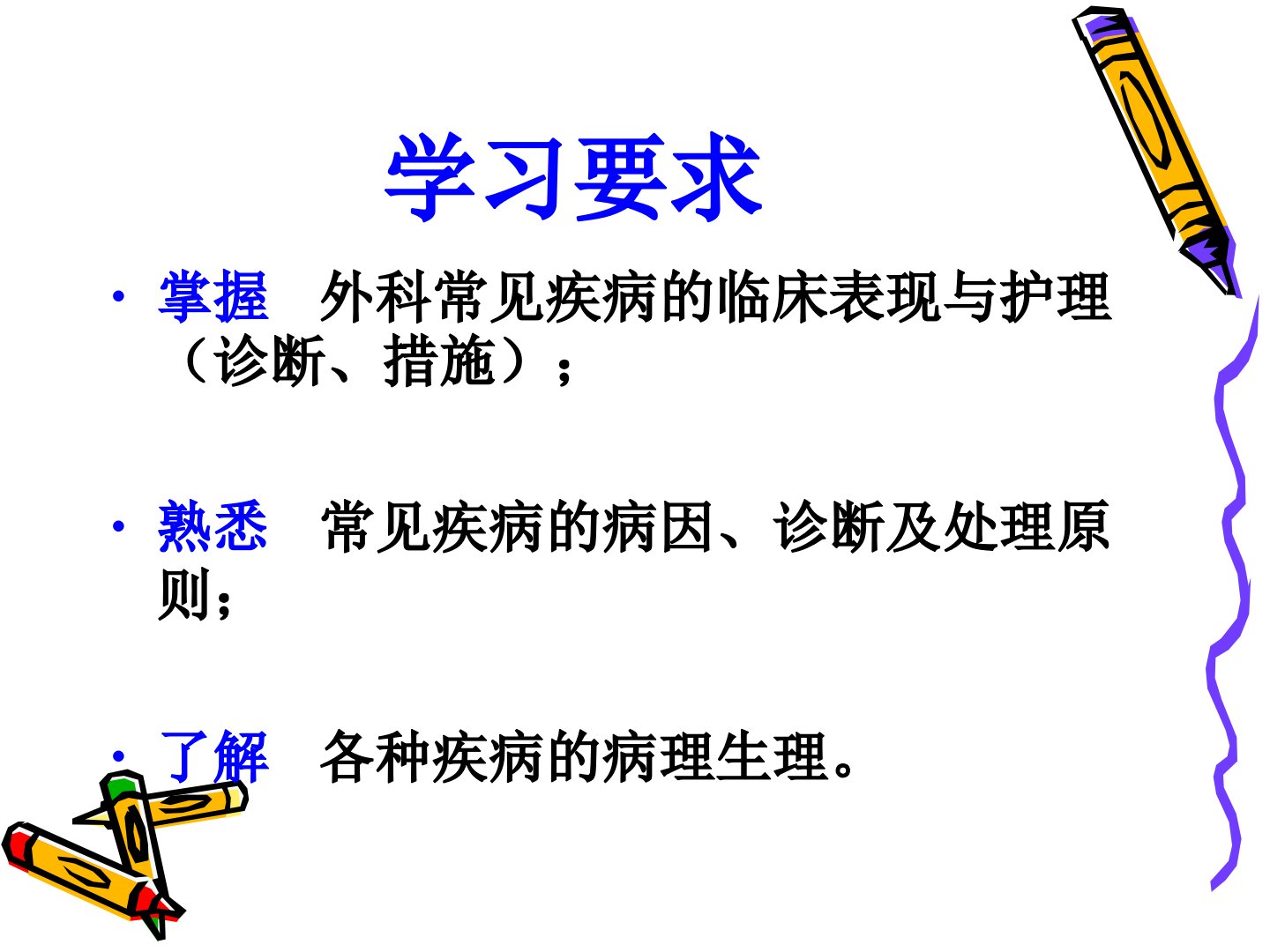 学习要求

• 掌握　外科常见疾病的临床表现与护理（诊断、措施）；

• 熟悉　常见疾病的病因、诊断及处理原则；

• 了解　各种疾病的病理生理。